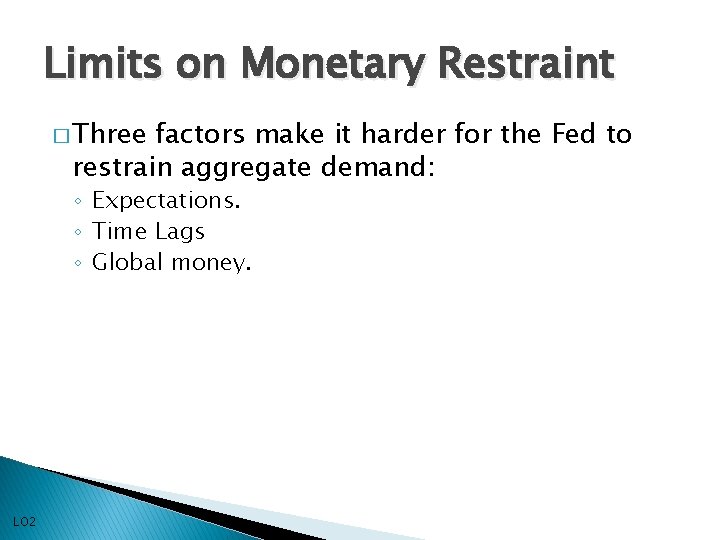 Limits on Monetary Restraint

□ Three factors make it harder for the Fed to restrain aggregate demand:

◦ Expectations.
◦ Time Lags
◦ Global money.

LO2